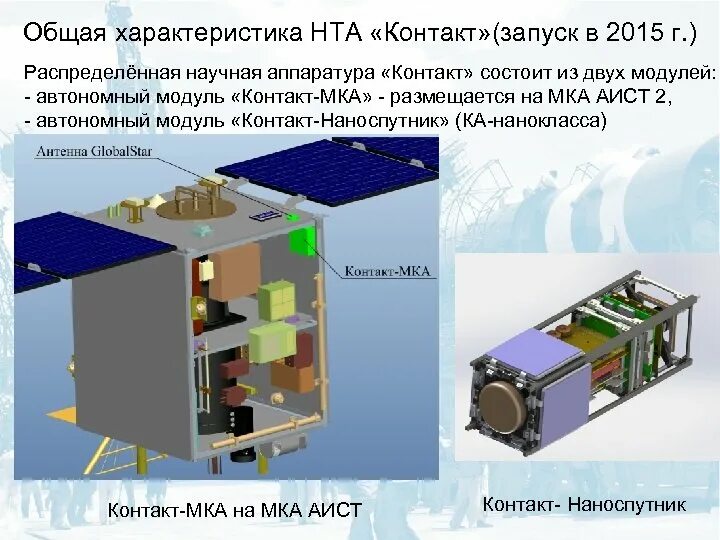 Общая характеристика НТА «Контакт»(запуск в 2015 г.)

Распределённая научная аппаратура «Контакт» состоит из двух модулей:
- автономный модуль «Контакт-МКА» - размещается на МКА АИСТ 2,
- автономный модуль «Контакт-Наноспутник» (КА-нанокласса)

Антенна GlobalStar

Контакт-МКА

Контакт-МКА на МКА АИСТ

Контакт- Наноспутник